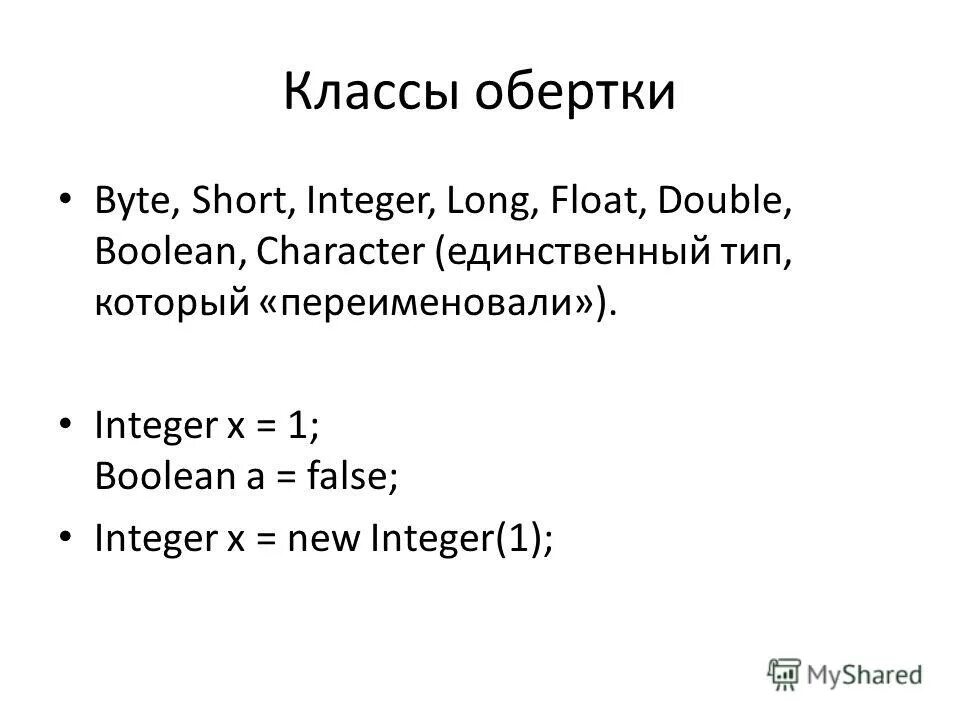 Классы обертки

• Byte, Short, Integer, Long, Float, Double, Boolean, Character (единственный тип, который «переименовали»).

• Integer x = 1;
Boolean a = false;

• Integer x = new Integer(1);

MyShared